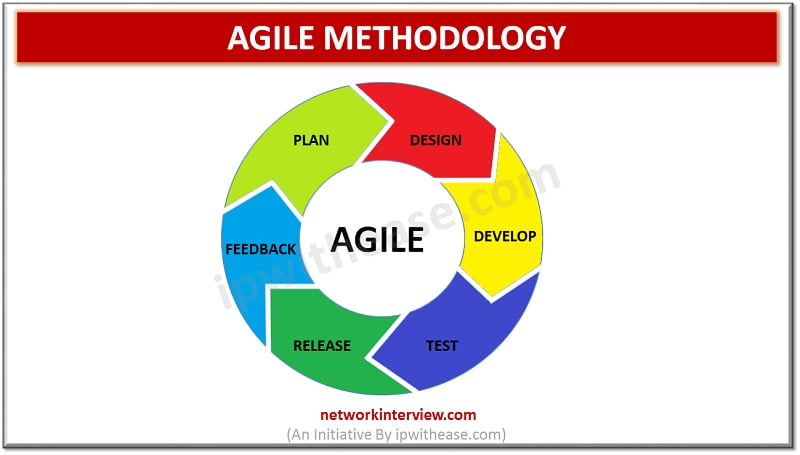 AGILE METHODOLOGY

PLAN
DESIGN
DEVELOP
TEST
RELEASE
FEEDBACK

AGILE

ipwithease.com

networkinterview.com
(An Initiative By ipwithease.com)